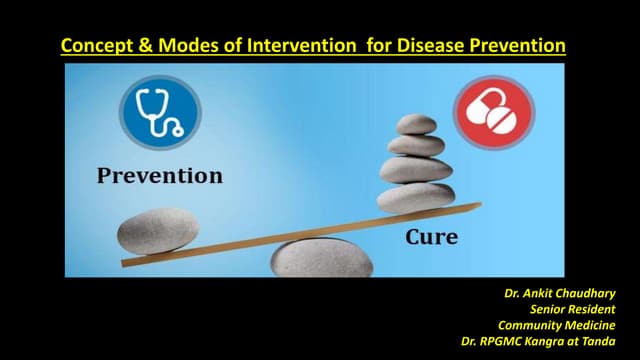 Concept & Modes of Intervention for Disease Prevention

Prevention

Cure

Dr. Ankit Chaudhary
Senior Resident
Community Medicine
Dr. RPGMC Kangra at Tanda